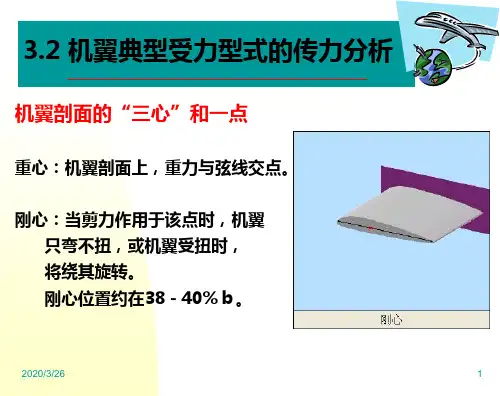 3.2 机翼典型受力型式的传力分析

机翼剖面的“三心”和一点

重心：机翼剖面上，重力与弦线交点。

刚心：当剪力作用于该点时，机翼只弯不扭，或机翼受扭时，将绕其旋转。
刚心位置约在38 - 40% b 。

刚心

2020/3/26

1